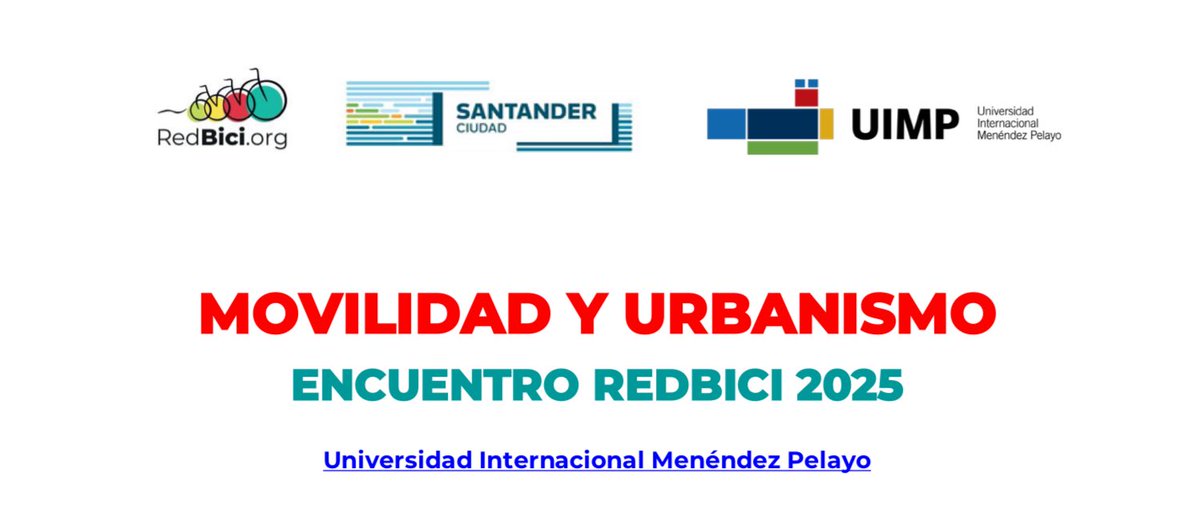 RedBici.org

SANTANDER
CIUDAD

UIMP Universidad Internacional Menéndez Pelayo

MOVILIDAD Y URBANISMO

ENCUENTRO REDBICI 2025

Universidad Internacional Menéndez Pelayo